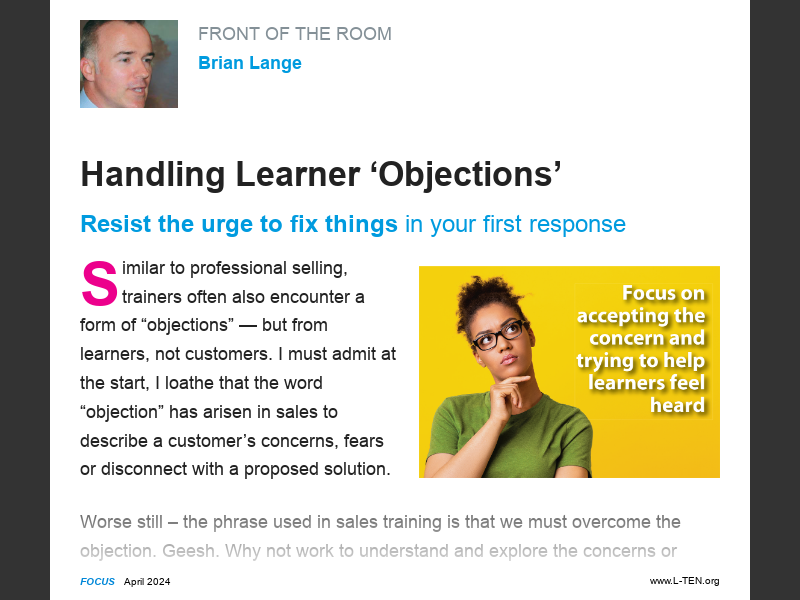 FRONT OF THE ROOM
Brian Lange

Handling Learner ‘Objections’

Resist the urge to fix things in your first response

Similar to professional selling, trainers often also encounter a form of “objections” — but from learners, not customers. I must admit at the start, I loathe that the word “objection” has arisen in sales to describe a customer’s concerns, fears or disconnect with a proposed solution.

Focus on accepting the concern and trying to help learners feel heard

Worse still – the phrase used in sales training is that we must overcome the objection. Geesh. Why not work to understand and explore the concerns or

FOCUS April 2024

www.L-TEN.org